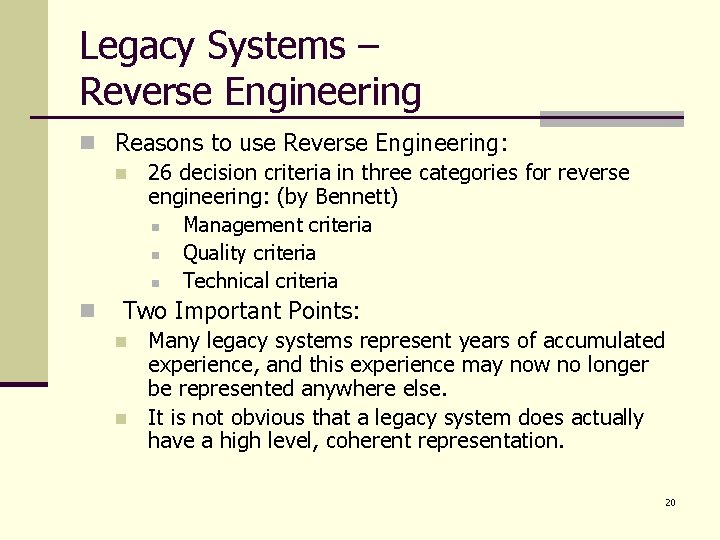 Legacy Systems – Reverse Engineering

Reasons to use Reverse Engineering:

26 decision criteria in three categories for reverse engineering: (by Bennett)

Management criteria

Quality criteria

Technical criteria

Two Important Points:

Many legacy systems represent years of accumulated experience, and this experience may now no longer be represented anywhere else.

It is not obvious that a legacy system does actually have a high level, coherent representation.

20